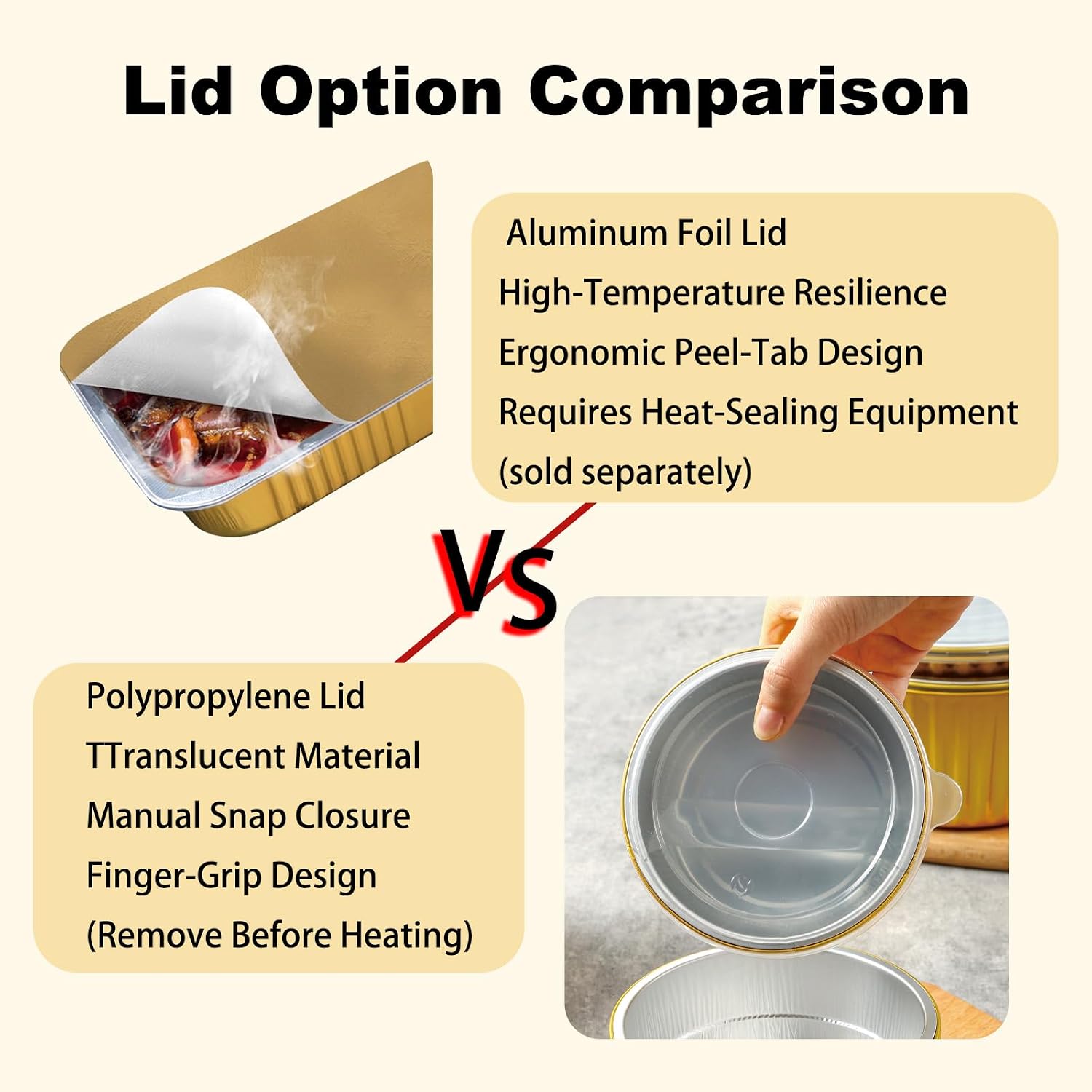 Lid Option Comparison

Aluminum Foil Lid
High-Temperature Resilience
Ergonomic Peel-Tab Design
Requires Heat-Sealing Equipment
(sold separately)

VS

Polypropylene Lid
TTranslucent Material
Manual Snap Closure
Finger-Grip Design
(Remove Before Heating)